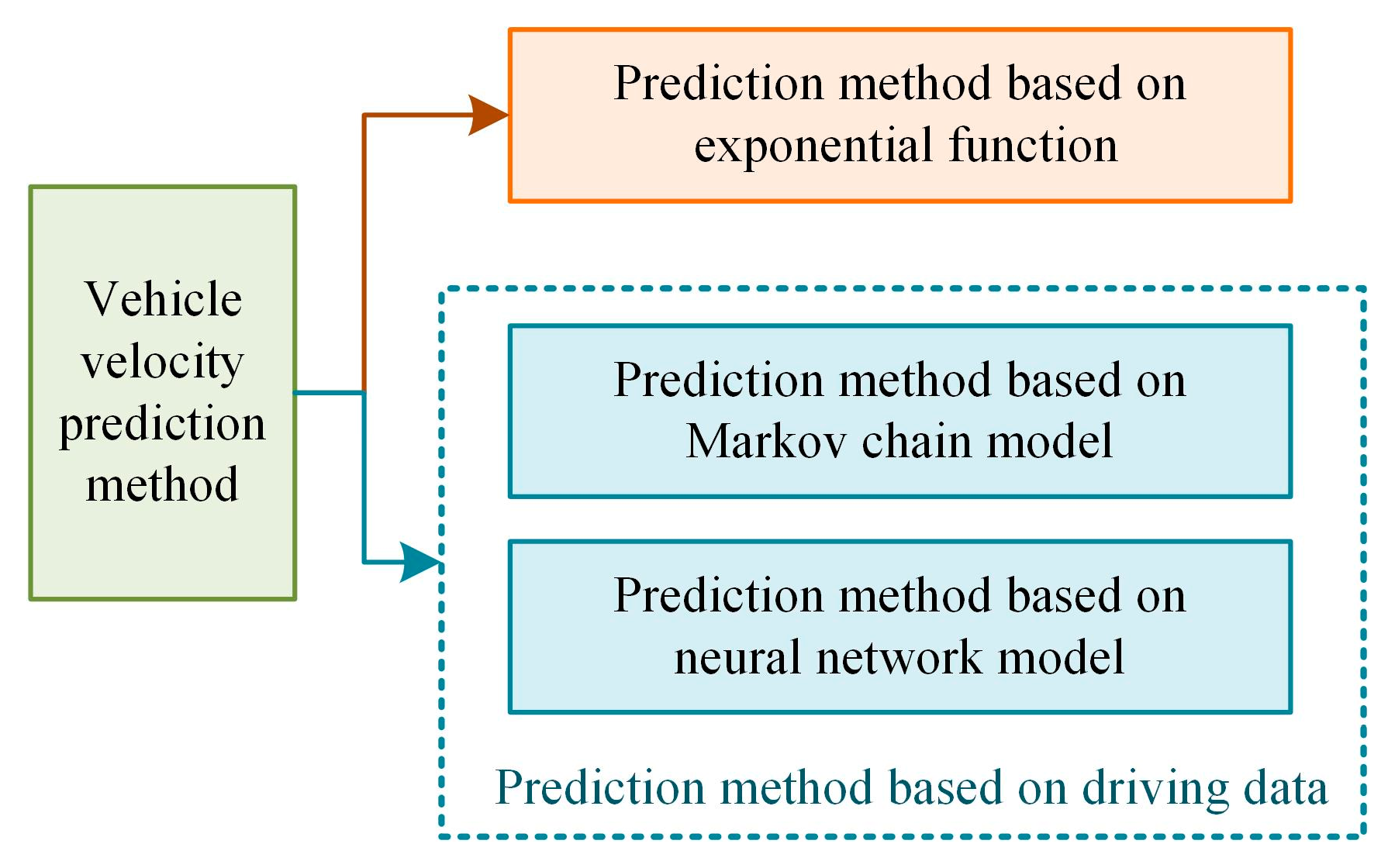 Vehicle velocity prediction method

Prediction method based on exponential function

Prediction method based on Markov chain model

Prediction method based on neural network model

Prediction method based on driving data